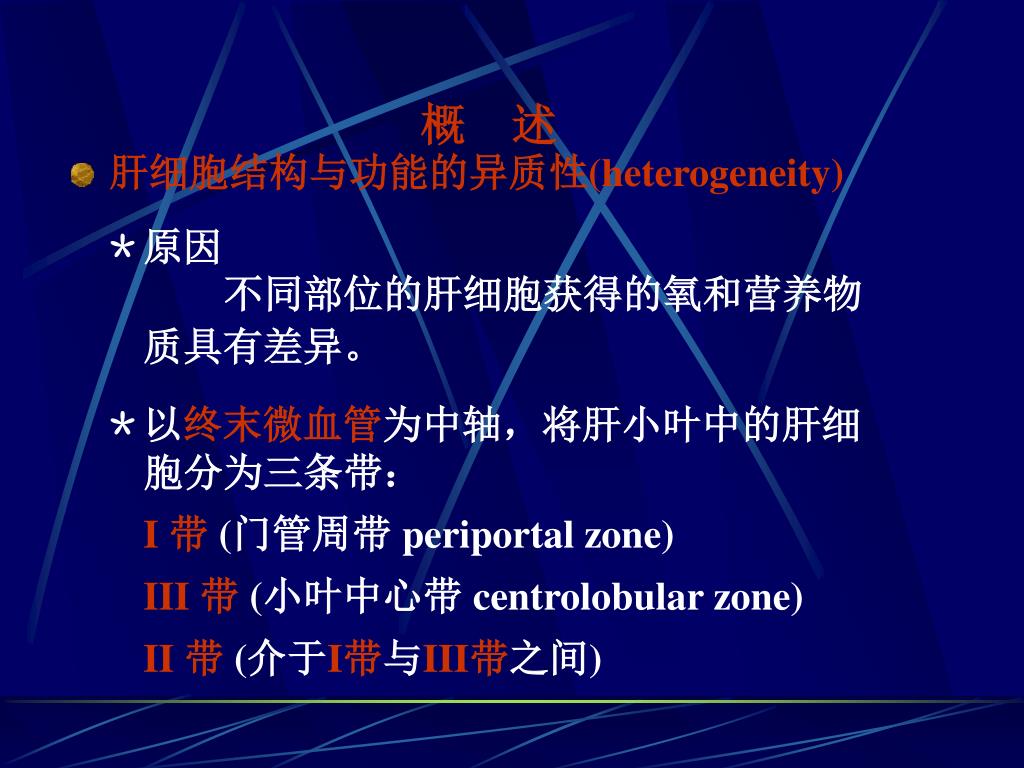 概　述

肝细胞结构与功能的异质性(heterogeneity)

*原因
不同部位的肝细胞获得的氧和营养物质具有差异。

*以终末微血管为中轴，将肝小叶中的肝细胞分为三条带：

I 带 (门管周带 periportal zone)

III 带 (小叶中心带 centrolobular zone)

II 带 (介于I带与III带之间)